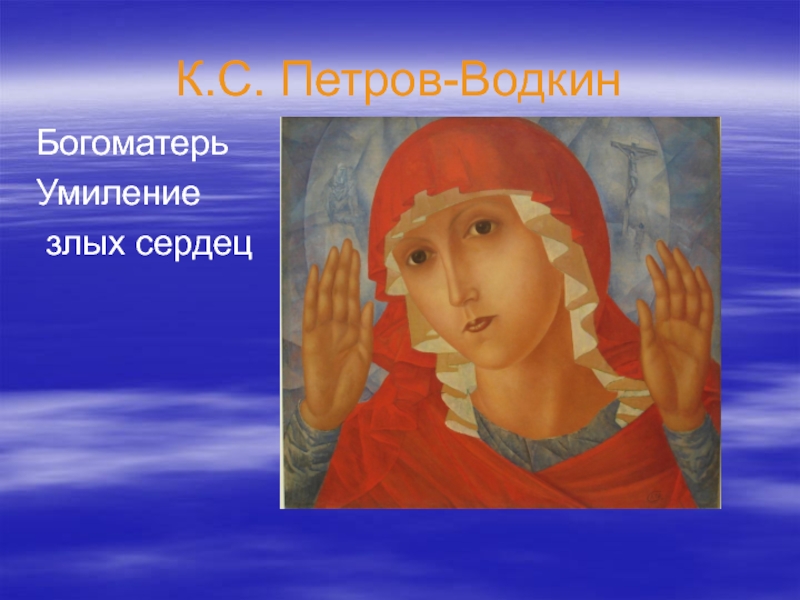 К.С. Петров-Водкин

Богоматерь
Умиление
злых сердец